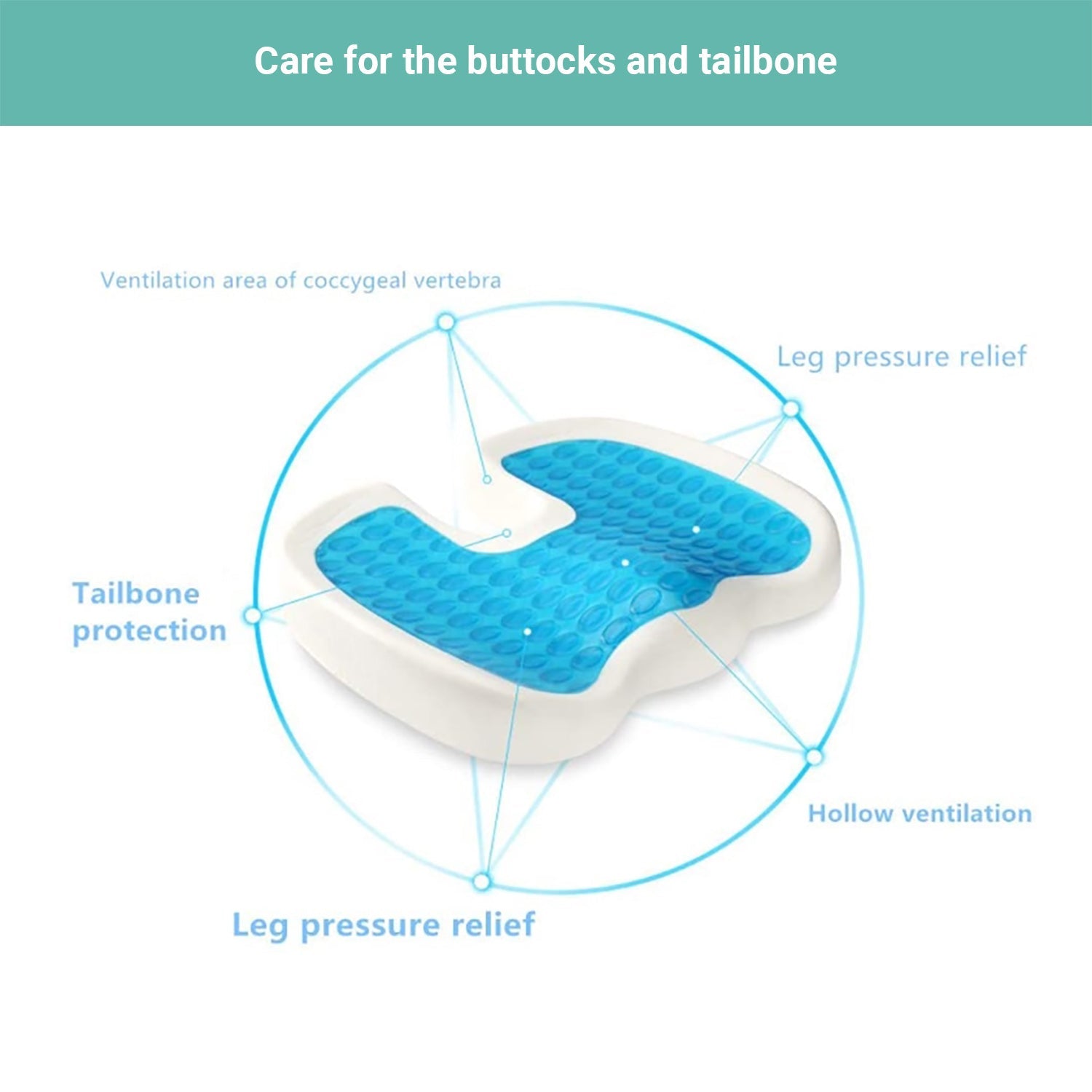 Care for the buttocks and tailbone

Ventilation area of coccygeal vertebra

Leg pressure relief

Tailbone protection

Hollow ventilation

Leg pressure relief